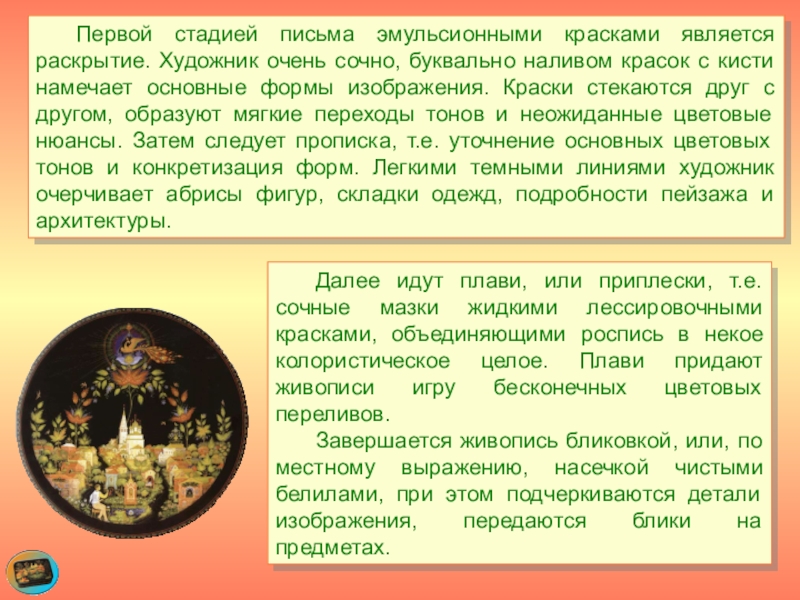 Первой стадией письма эмульсионными красками является раскрытие. Художник очень сочно, буквально наливом красок с кисти намечает основные формы изображения. Краски стекаются друг с другом, образуют мягкие переходы тонов и неожиданные цветовые нюансы. Затем следует прописка, т.е. уточнение основных цветовых тонов и конкретизация форм. Легкими темными линиями художник очерчивает абрисы фигур, складки одежд, подробности пейзажа и архитектуры.

Далее идут плави, или приплески, т.е. сочные мазки жидкими лессировочными красками, объединяющими роспись в некое колористическое целое. Плави придают живописи игру бесконечных цветовых переливов.

Завершается живопись бликовкой, или, по местному выражению, насечкой чистыми белилами, при этом подчеркиваются детали изображения, передаются блики на предметах.